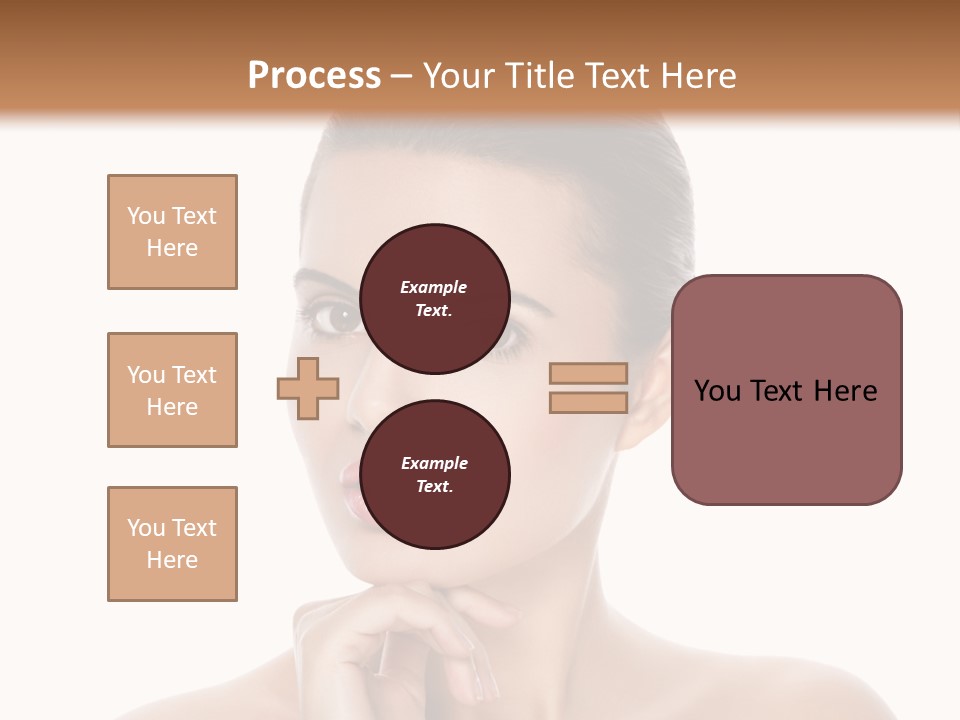 Process – Your Title Text Here

You Text Here

You Text Here

You Text Here

Example Text.

Example Text.

You Text Here